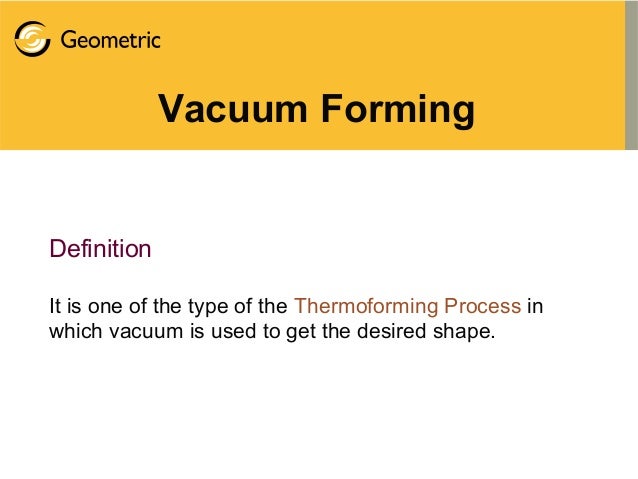 Geometric

Vacuum Forming

Definition

It is one of the type of the Thermoforming Process in which vacuum is used to get the desired shape.